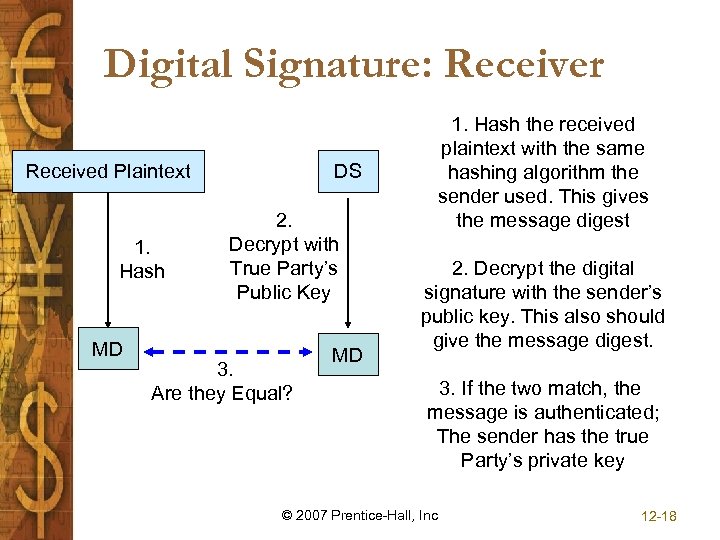 Digital Signature: Receiver

Received Plaintext

DS

1.
Hash

2.
Decrypt with
True Party's
Public Key

MD

MD

3.
Are they Equal?

1. Hash the received plaintext with the same hashing algorithm the sender used. This gives the message digest

2. Decrypt the digital signature with the sender's public key. This also should give the message digest.

3. If the two match, the message is authenticated; The sender has the true Party's private key

© 2007 Prentice-Hall, Inc

12-18